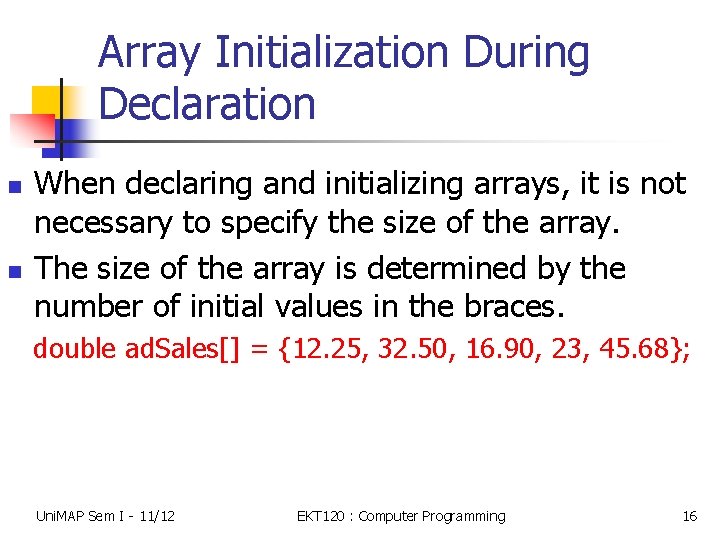 Array Initialization During Declaration

When declaring and initializing arrays, it is not necessary to specify the size of the array.

The size of the array is determined by the number of initial values in the braces.

double adSales[] = {12.25, 32.50, 16.90, 23, 45.68};

UniMAP Sem I - 11/12

EKT120 : Computer Programming

16